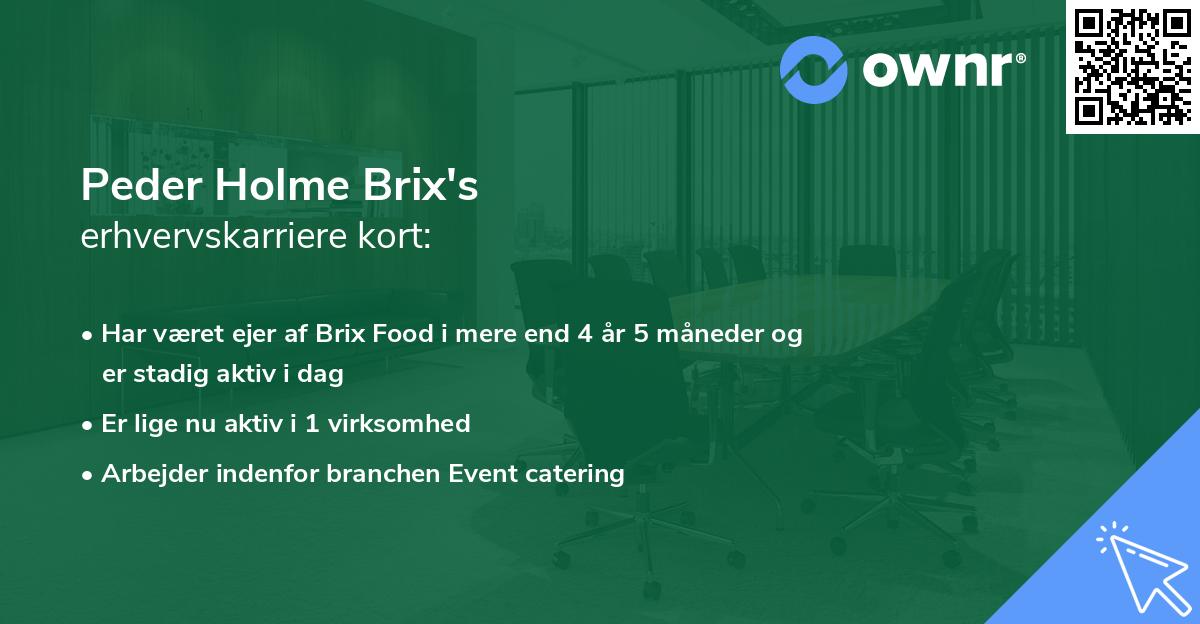 ownr®

Peder Holme Brix's
erhvervskarriere kort:

• Har været ejer af Brix Food i mere end 4 år 5 måneder og er stadig aktiv i dag
• Er lige nu aktiv i 1 virksomhed
• Arbejder indenfor branchen Event catering